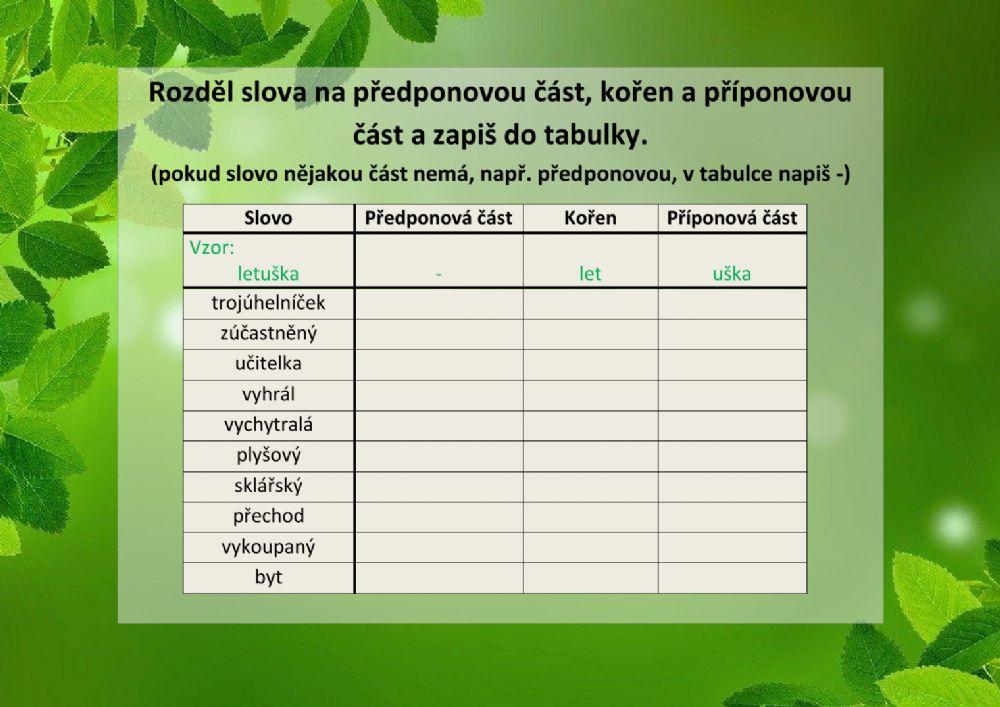 Rozděl slova na předponovou část, kořen a příponovou část a zapiš do tabulky.

(pokud slovo nějakou část nemá, např. předponovou, v tabulce napiš -)

| Slovo | Předponová část | Kořen | Příponová část |
|---|---|---|---|
| Vzor: letuška | - | let | uška |
| trojúhelníček | | | |
| zúčastněný | | | |
| učitelka | | | |
| vyhrál | | | |
| vychytralá | | | |
| plyšový | | | |
| sklářský | | | |
| přechod | | | |
| vykoupaný | | | |
| byt | | | |